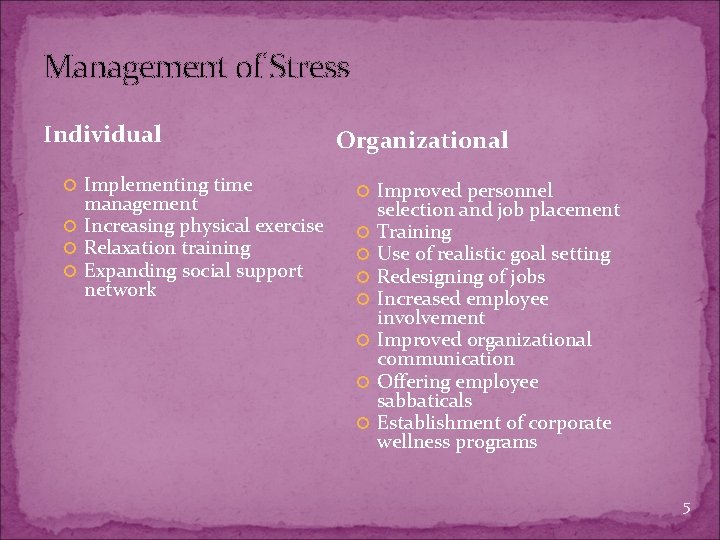 Management of Stress

Individual

- Implementing time management
- Increasing physical exercise
- Relaxation training
- Expanding social support network

Organizational

- Improved personnel selection and job placement
- Training
- Use of realistic goal setting
- Redesigning of jobs
- Increased employee involvement
- Improved organizational communication
- Offering employee sabbaticals
- Establishment of corporate wellness programs

5